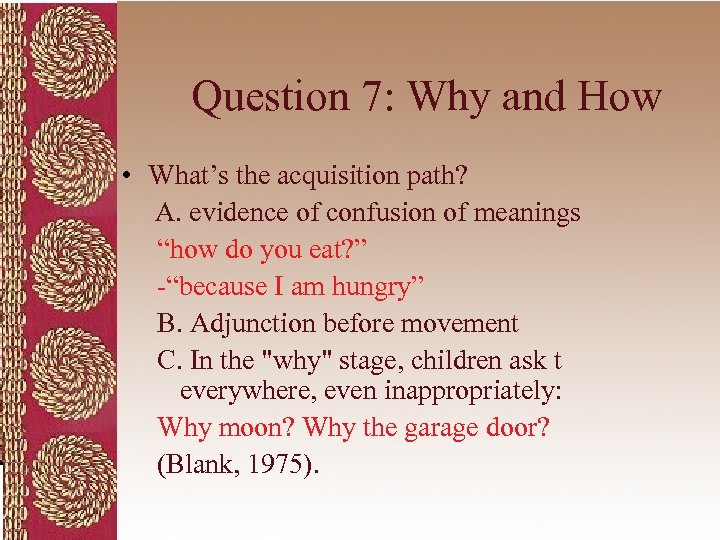 Question 7: Why and How

• What’s the acquisition path?

A. evidence of confusion of meanings

“how do you eat?”

-“because I am hungry”

B. Adjunction before movement

C. In the "why" stage, children ask t everywhere, even inappropriately:

Why moon? Why the garage door?

(Blank, 1975).